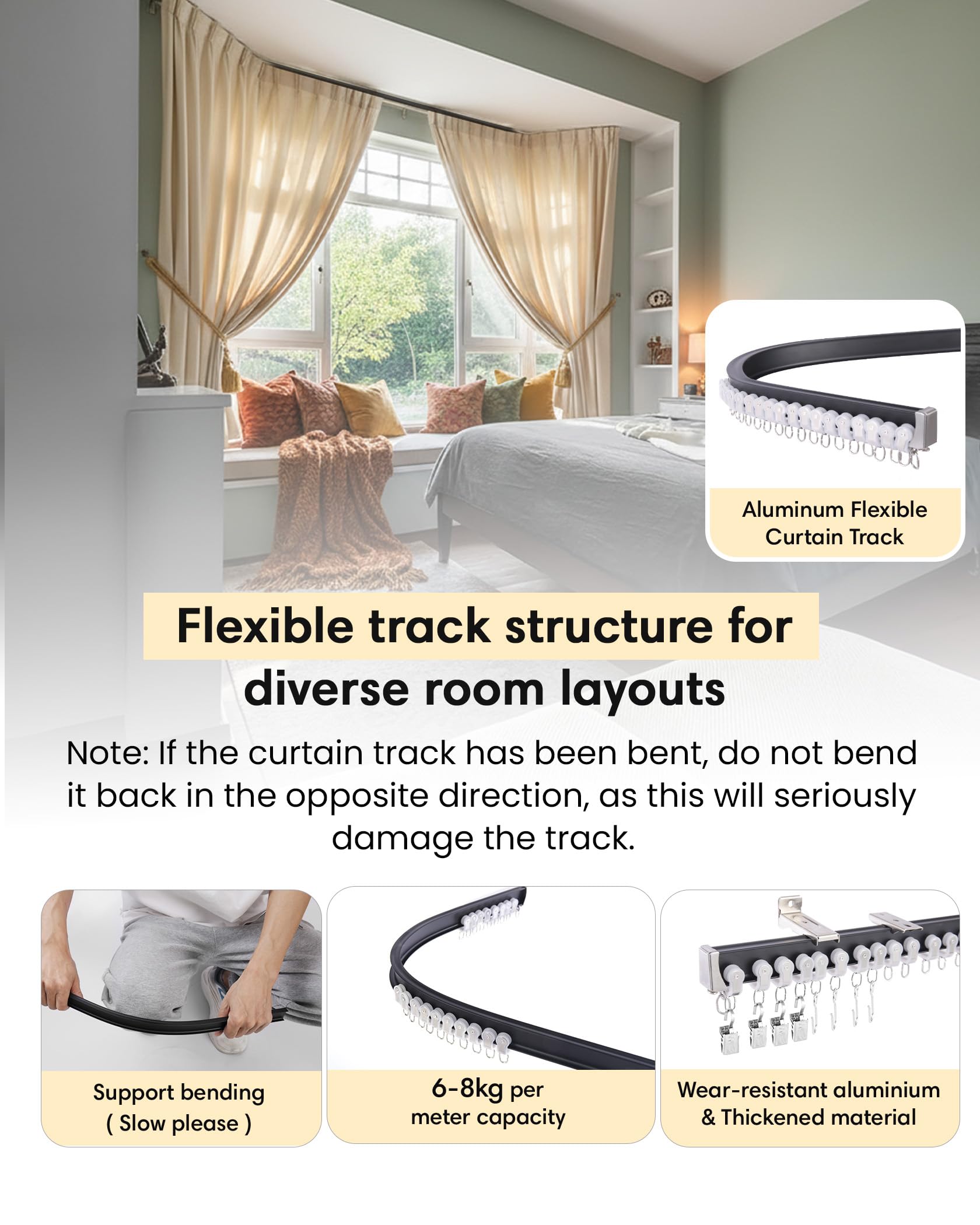 Aluminum Flexible Curtain Track

Flexible track structure for diverse room layouts

Note: If the curtain track has been bent, do not bend it back in the opposite direction, as this will seriously damage the track.

Support bending ( Slow please )

6-8kg per meter capacity

Wear-resistant aluminium & Thickened material